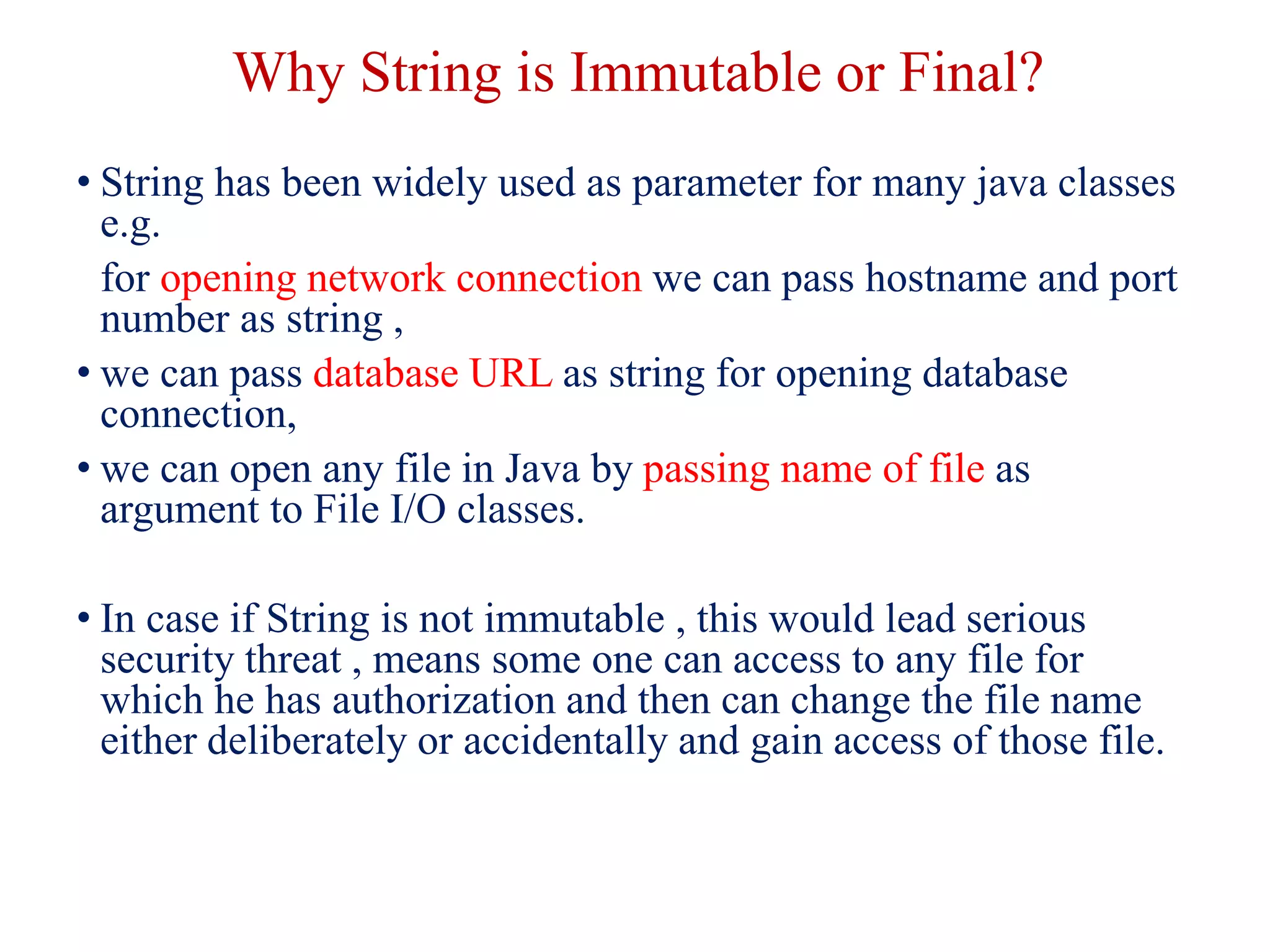 Why String is Immutable or Final?

• String has been widely used as parameter for many java classes e.g.

for opening network connection we can pass hostname and port number as string ,

• we can pass database URL as string for opening database connection,

• we can open any file in Java by passing name of file as argument to File I/O classes.

• In case if String is not immutable , this would lead serious security threat , means some one can access to any file for which he has authorization and then can change the file name either deliberately or accidentally and gain access of those file.